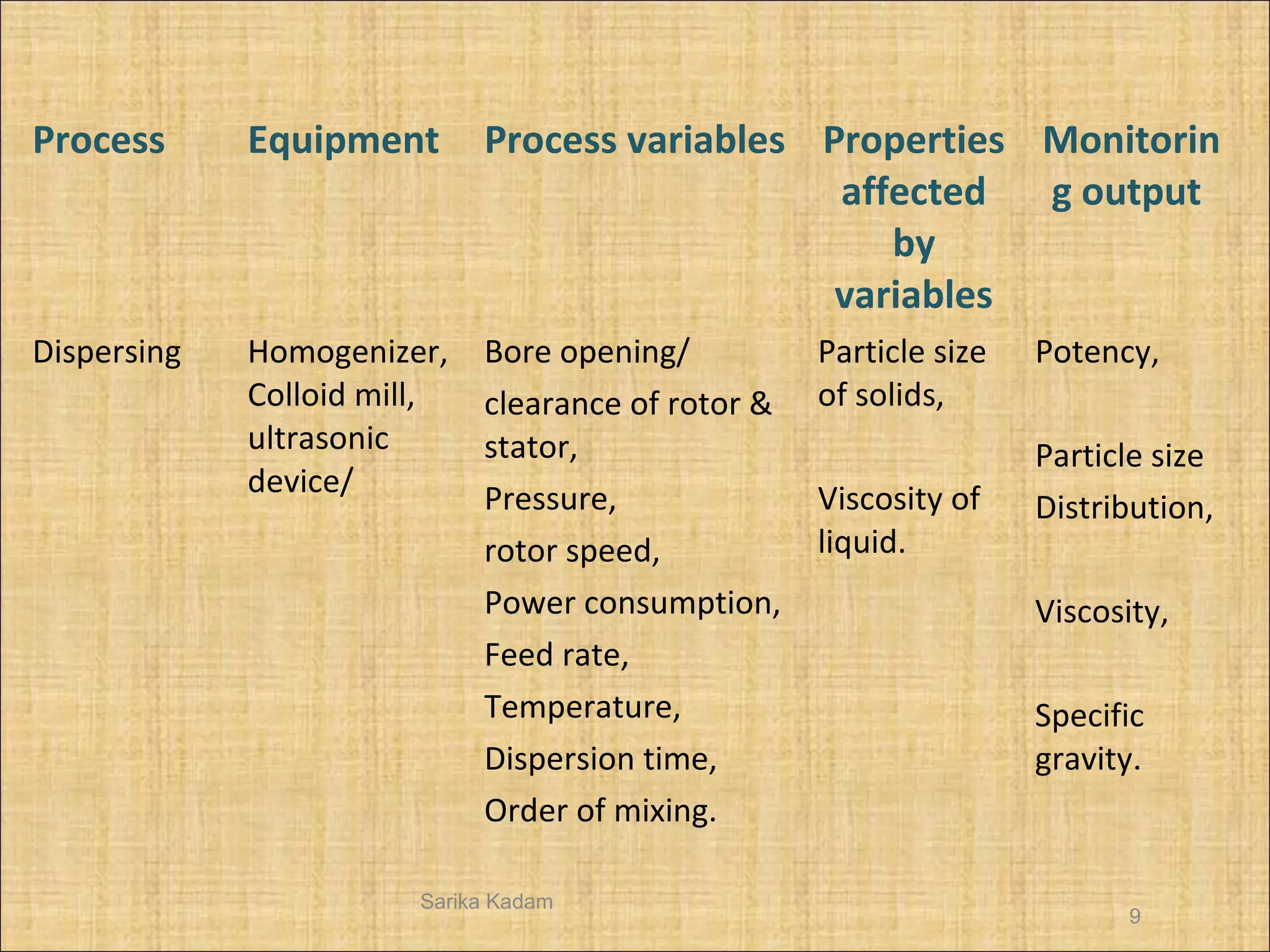 | Process | Equipment | Process variables | Properties affected by variables | Monitoring output |
|---|---|---|---|---|
| Dispersing | Homogenizer, Colloid mill, ultrasonic device/ | Bore opening/ clearance of rotor & stator, Pressure, rotor speed, Power consumption, Feed rate, Temperature, Dispersion time, Order of mixing. | Particle size of solids, Viscosity of liquid. | Potency, Particle size Distribution, Viscosity, Specific gravity. |

Sarika Kadam

9